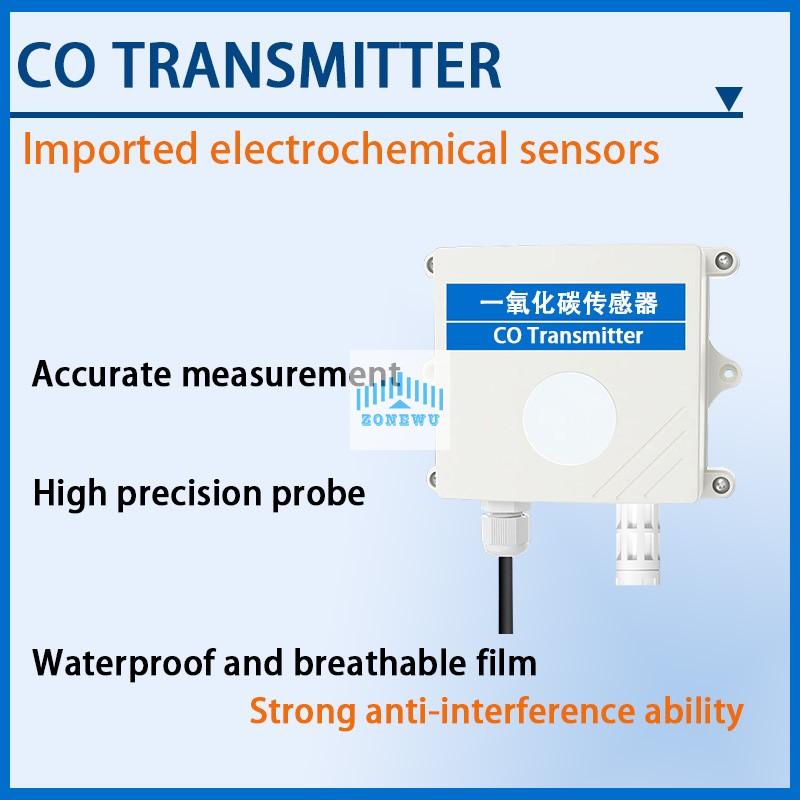 CO TRANSMITTER

Imported electrochemical sensors

一氧化碳传感器
CO Transmitter

Accurate measurement

ZONEWU

High precision probe

Waterproof and breathable film

Strong anti-interference ability